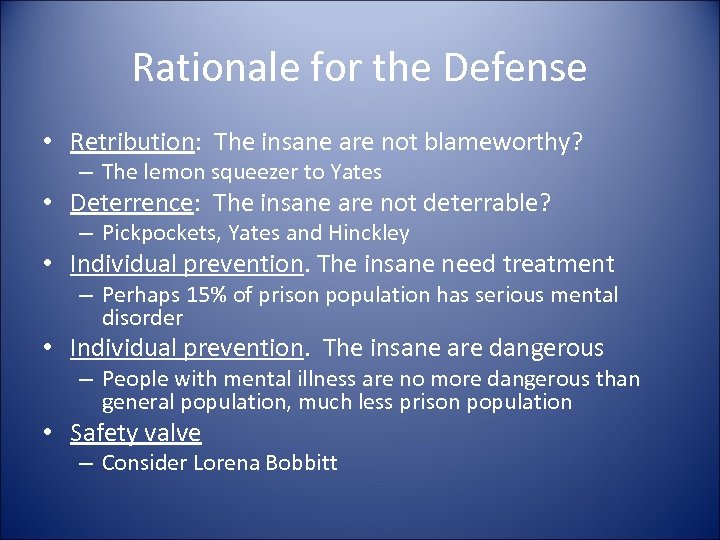 Rationale for the Defense

• Retribution: The insane are not blameworthy?
– The lemon squeezer to Yates
• Deterrence: The insane are not deterrable?
– Pickpockets, Yates and Hinckley
• Individual prevention. The insane need treatment
– Perhaps 15% of prison population has serious mental disorder
• Individual prevention. The insane are dangerous
– People with mental illness are no more dangerous than general population, much less prison population
• Safety valve
– Consider Lorena Bobbitt